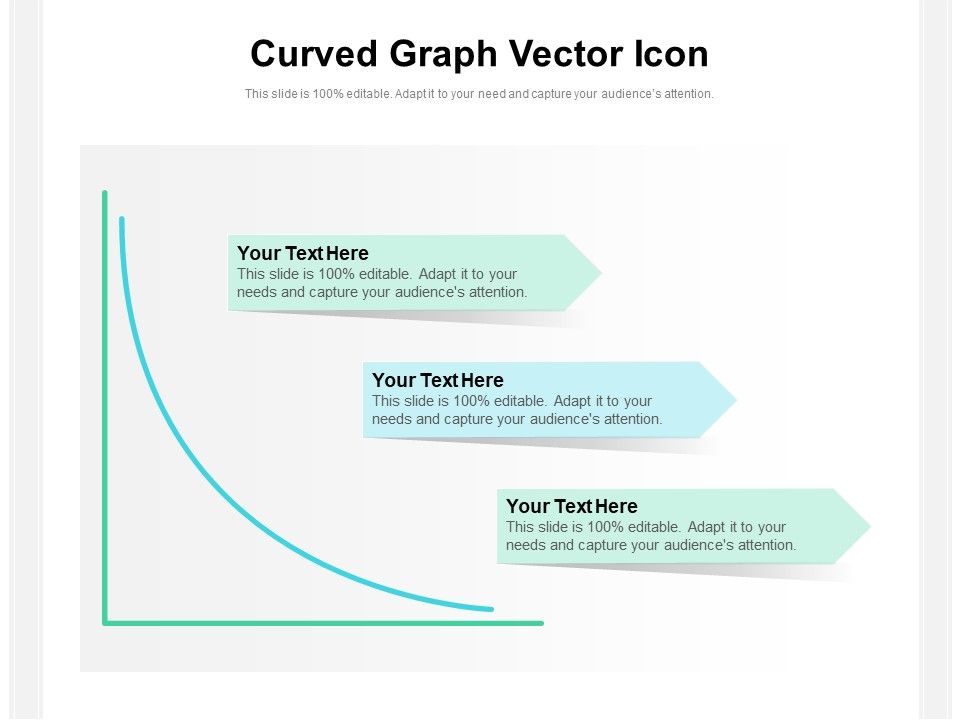 Curved Graph Vector Icon

This slide is 100% editable. Adapt it to your need and capture your audience's attention.

Your Text Here
This slide is 100% editable. Adapt it to your needs and capture your audience's attention.

Your Text Here
This slide is 100% editable. Adapt it to your needs and capture your audience's attention.

Your Text Here
This slide is 100% editable. Adapt it to your needs and capture your audience's attention.